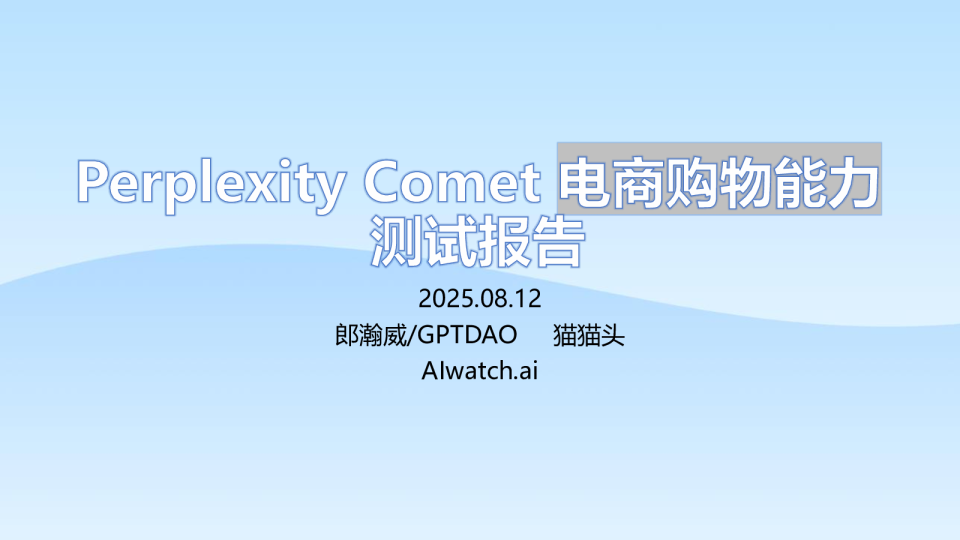 Perplexity Comet 电商购物能力测试报告

2025.08.12

郎瀚威/GPTDAO 猫猫头

AIwatch.ai